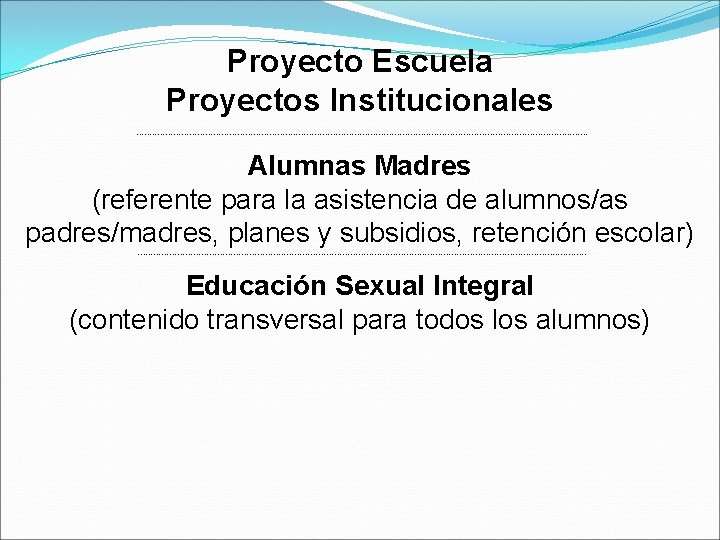 Proyecto Escuela
Proyectos Institucionales

Alumnas Madres
(referente para la asistencia de alumnos/as padres/madres, planes y subsidios, retención escolar)

Educación Sexual Integral
(contenido transversal para todos los alumnos)